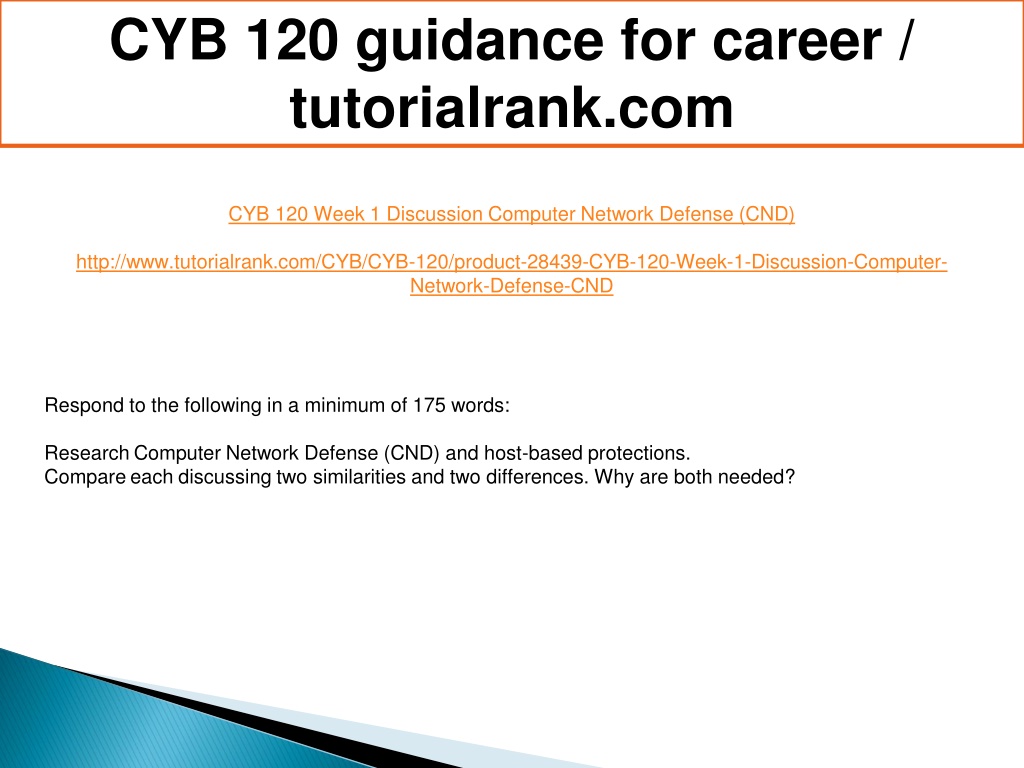 CYB 120 guidance for career / tutorialrank.com

CYB 120 Week 1 Discussion Computer Network Defense (CND)

http://www.tutorialrank.com/CYB/CYB-120/product-28439-CYB-120-Week-1-Discussion-Computer-Network-Defense-CND

Respond to the following in a minimum of 175 words:

Research Computer Network Defense (CND) and host-based protections.
Compare each discussing two similarities and two differences. Why are both needed?